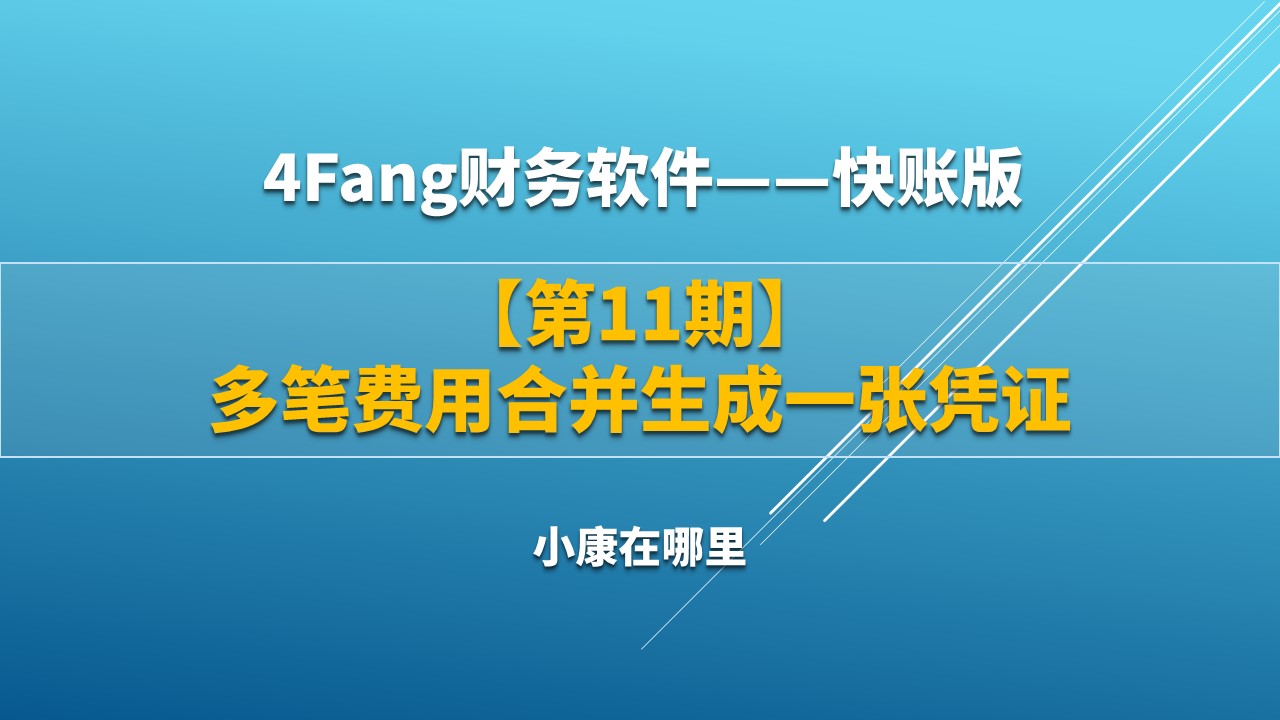 4Fang财务软件——快账版

【第11期】
多笔费用合并生成一张凭证

小康在哪里